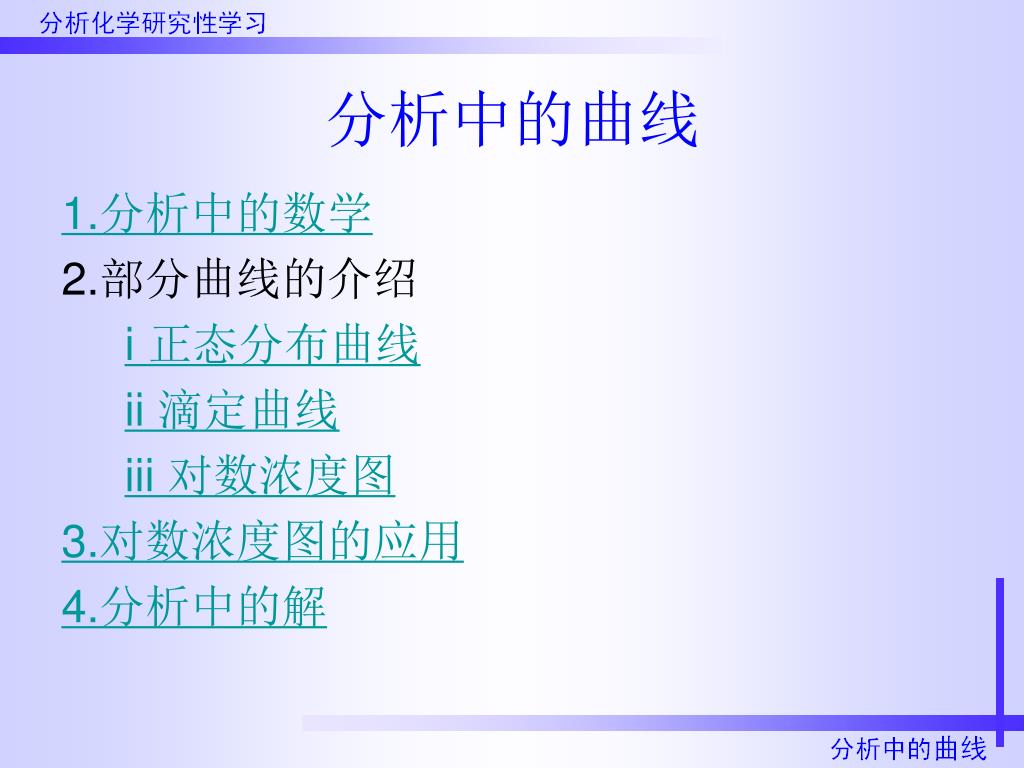 分析化学研究性学习

分析中的曲线

1.分析中的数学
2.部分曲线的介绍
i 正态分布曲线
ii 滴定曲线
iii 对数浓度图
3.对数浓度图的应用
4.分析中的解

分析中的曲线